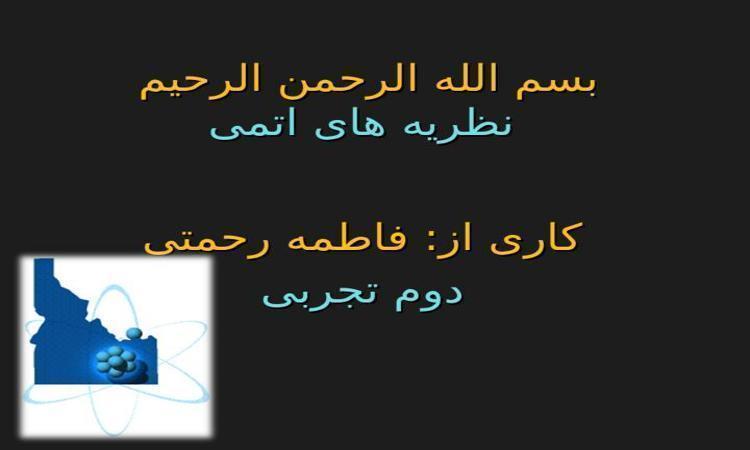 بسم الله الرحمن الرحیم
نظریه های اتمی

کاری از: فاطمه رحمتی
دوم تجربی